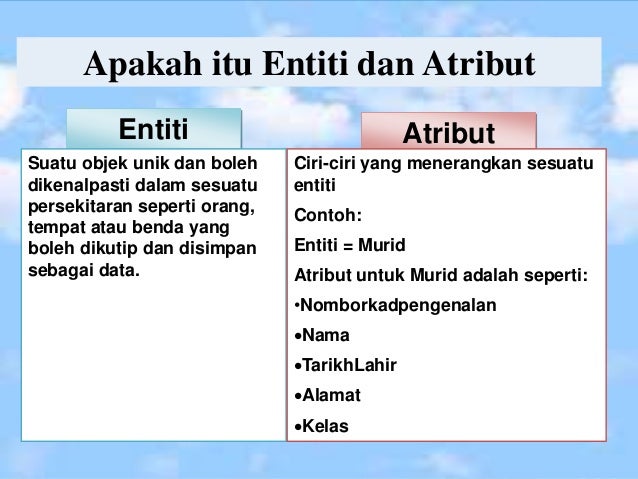 Apakah itu Entiti dan Atribut

Entiti

Suatu objek unik dan boleh dikenalpasti dalam sesuatu persekitaran seperti orang, tempat atau benda yang boleh dikutip dan disimpan sebagai data.

Atribut

Ciri-ciri yang menerangkan sesuatu entiti

Contoh:

Entiti = Murid

Atribut untuk Murid adalah seperti:

•Nomborkadpengenalan

•Nama

•TarikhLahir

•Alamat

•Kelas